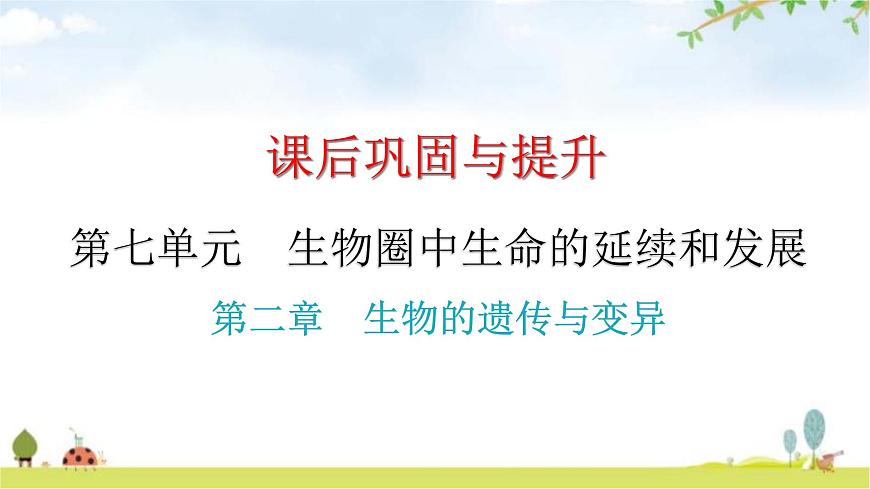 课后巩固与提升

第七单元　生物圈中生命的延续和发展

第二章　生物的遗传与变异